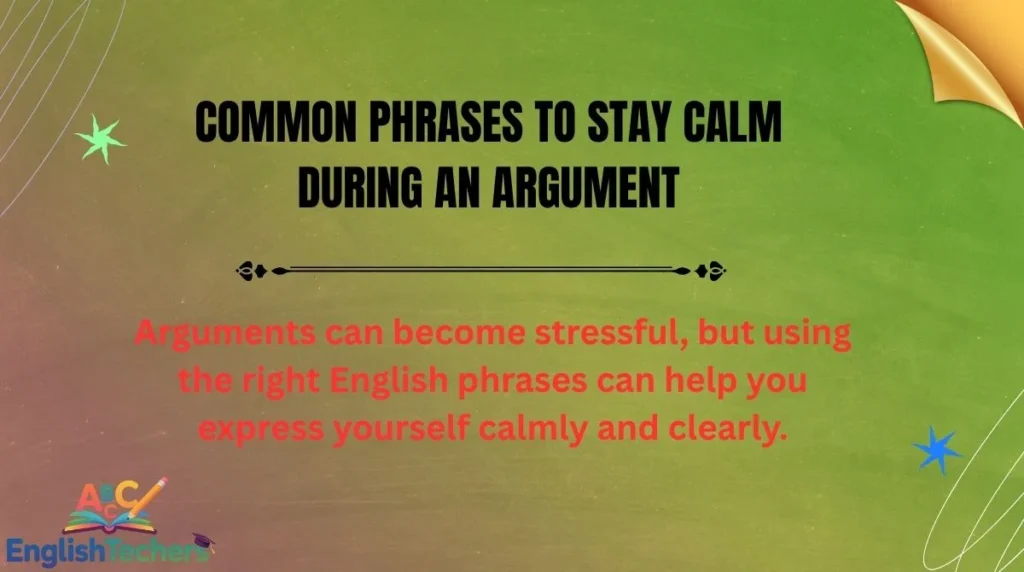 COMMON PHRASES TO STAY CALM DURING AN ARGUMENT

Arguments can become stressful, but using the right English phrases can help you express yourself calmly and clearly.

ABC
EnglishTechers